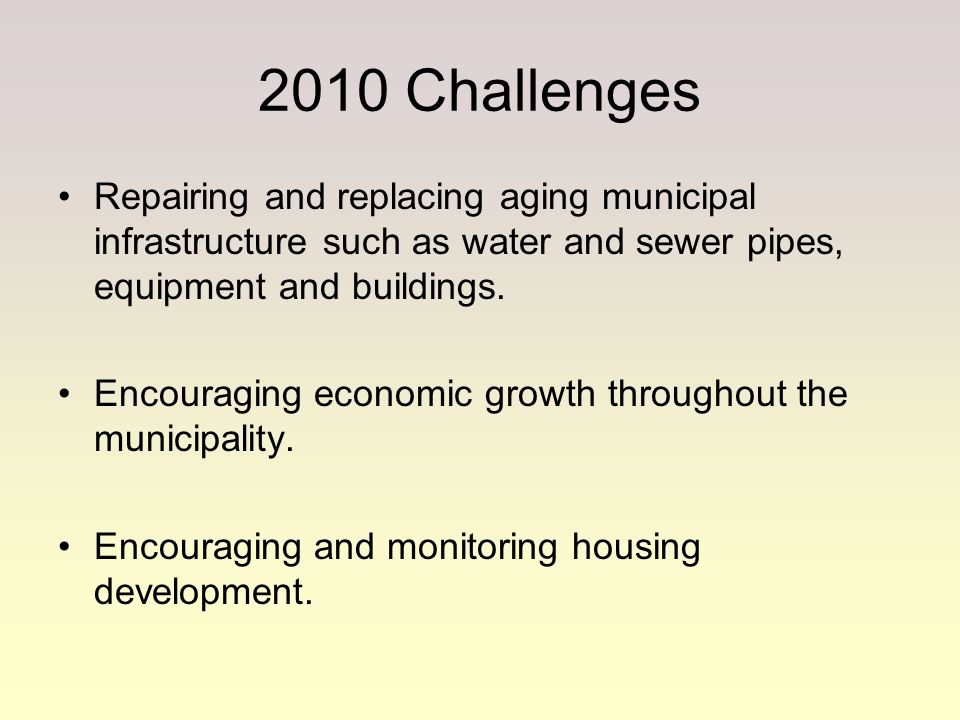 2010 Challenges

• Repairing and replacing aging municipal infrastructure such as water and sewer pipes, equipment and buildings.

• Encouraging economic growth throughout the municipality.

• Encouraging and monitoring housing development.